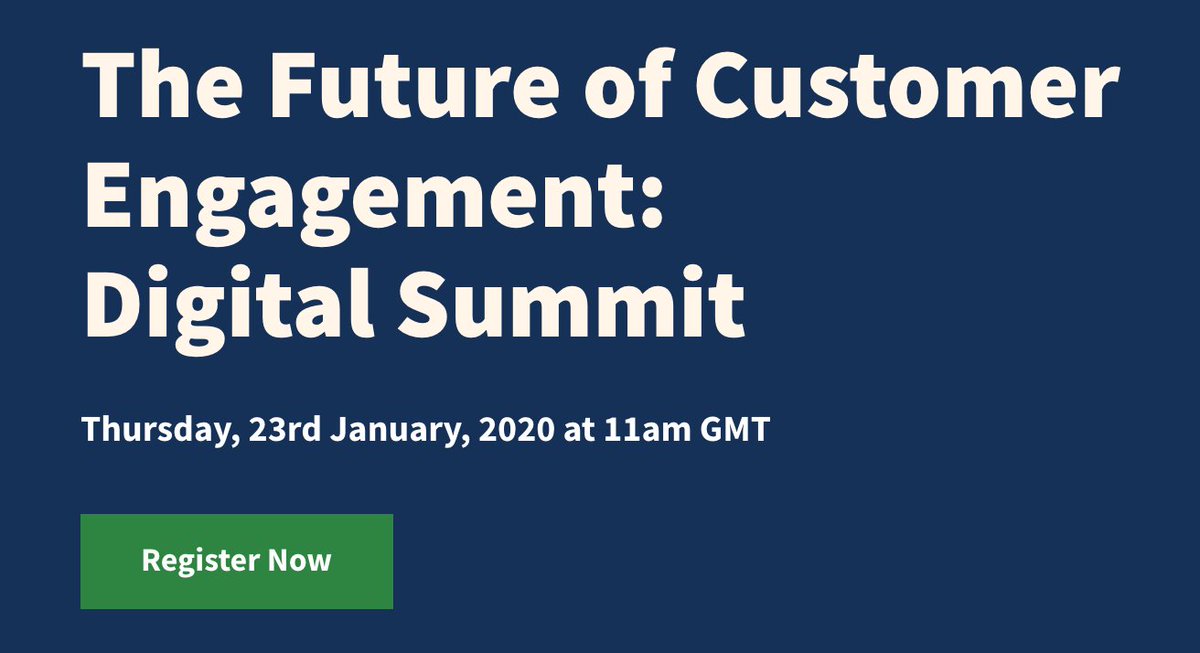 The Future of Customer Engagement: Digital Summit

Thursday, 23rd January, 2020 at 11am GMT

Register Now